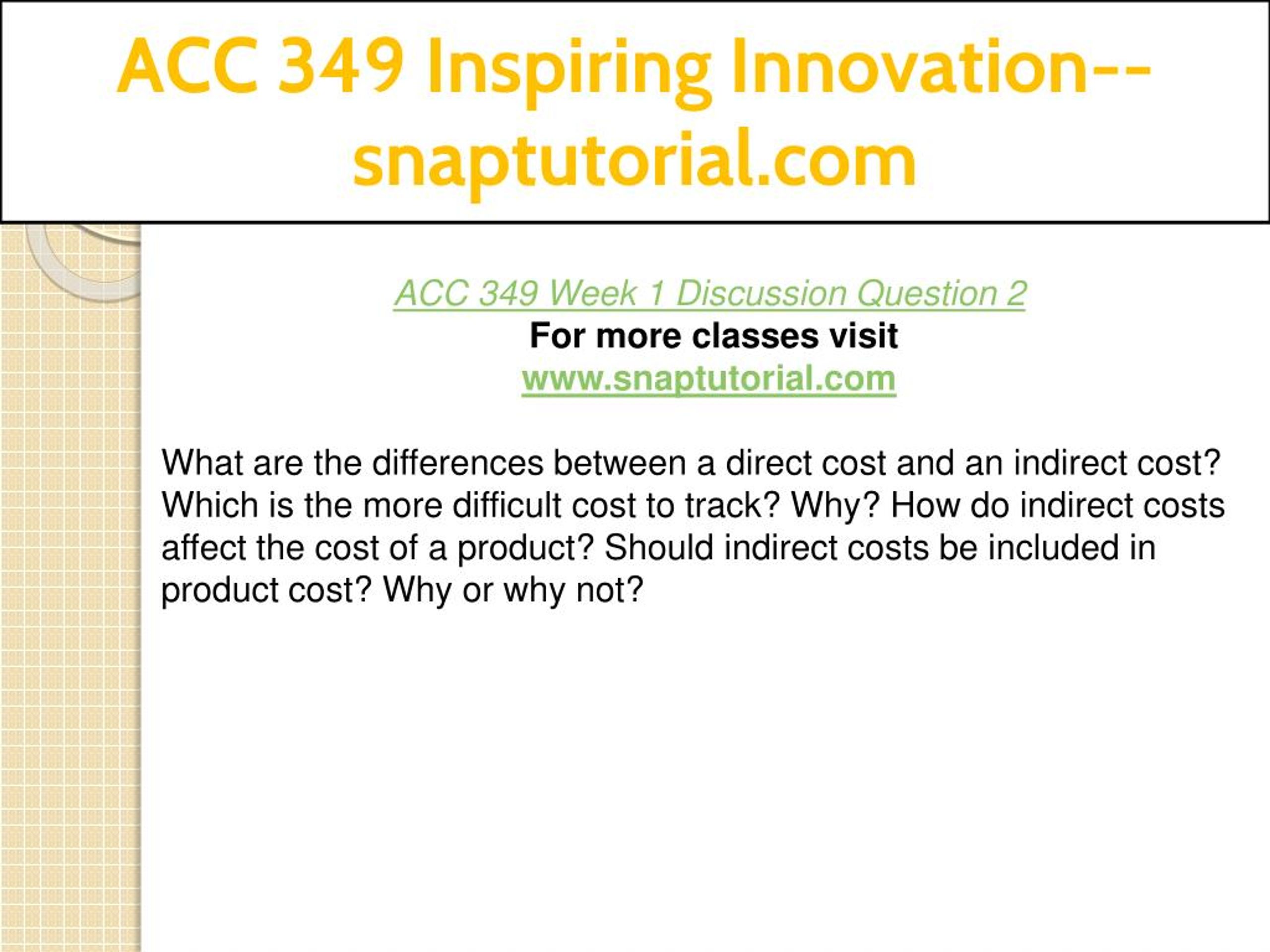 ACC 349 Inspiring Innovation--snaptutorial.com

ACC 349 Week 1 Discussion Question 2
For more classes visit
www.snaptutorial.com

What are the differences between a direct cost and an indirect cost? Which is the more difficult cost to track? Why? How do indirect costs affect the cost of a product? Should indirect costs be included in product cost? Why or why not?